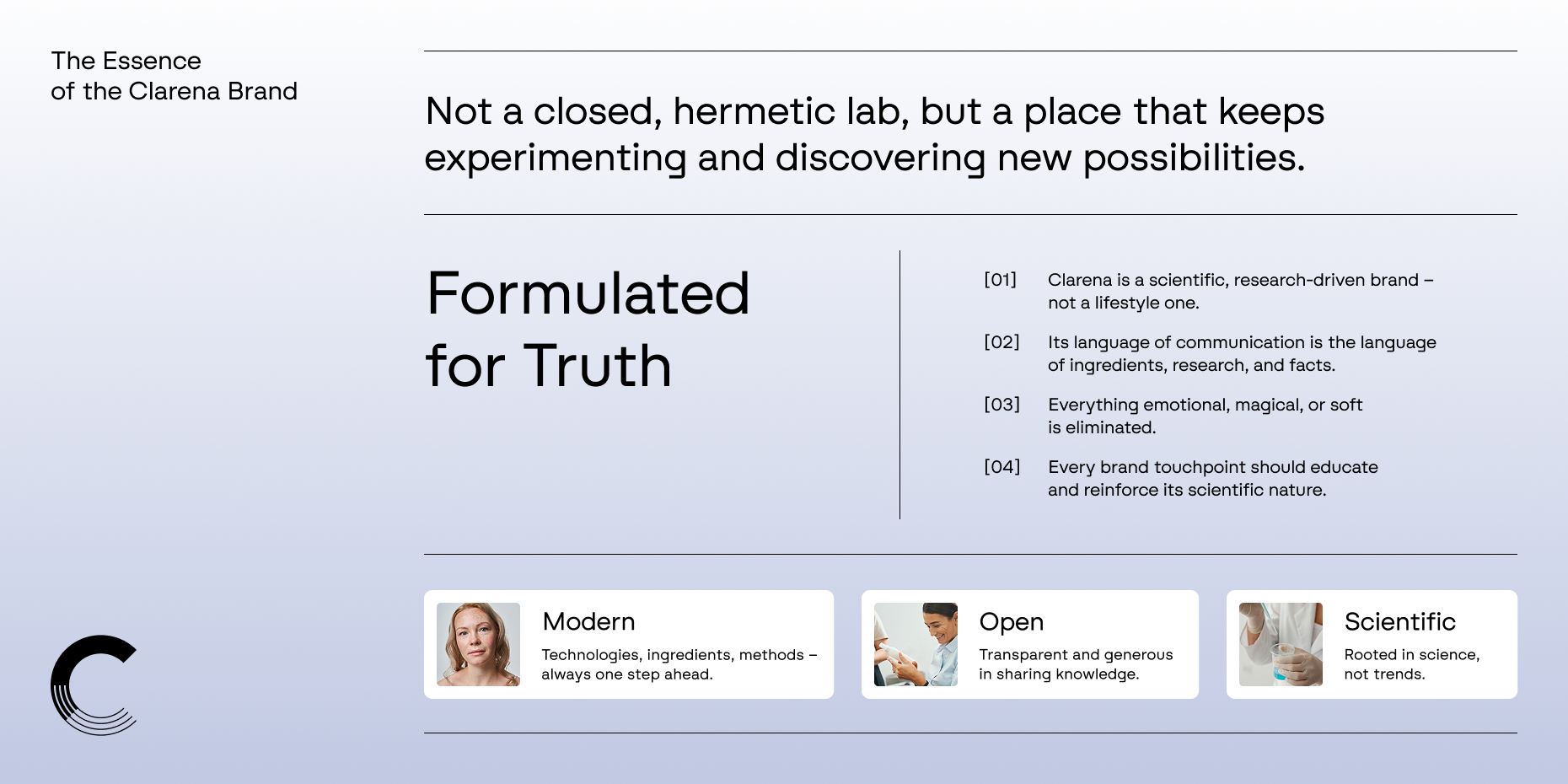 The Essence
of the Clarena Brand

Not a closed, hermetic lab, but a place that keeps experimenting and discovering new possibilities.

Formulated
for Truth

[01] Clarena is a scientific, research-driven brand – not a lifestyle one.

[02] Its language of communication is the language of ingredients, research, and facts.

[03] Everything emotional, magical, or soft is eliminated.

[04] Every brand touchpoint should educate and reinforce its scientific nature.

Modern
Technologies, ingredients, methods – always one step ahead.

Open
Transparent and generous in sharing knowledge.

Scientific
Rooted in science, not trends.